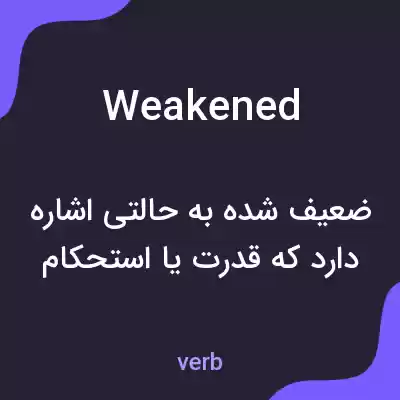 Weakened

ضعیف شده به حالتی اشاره دارد که قدرت یا استحکام

verb